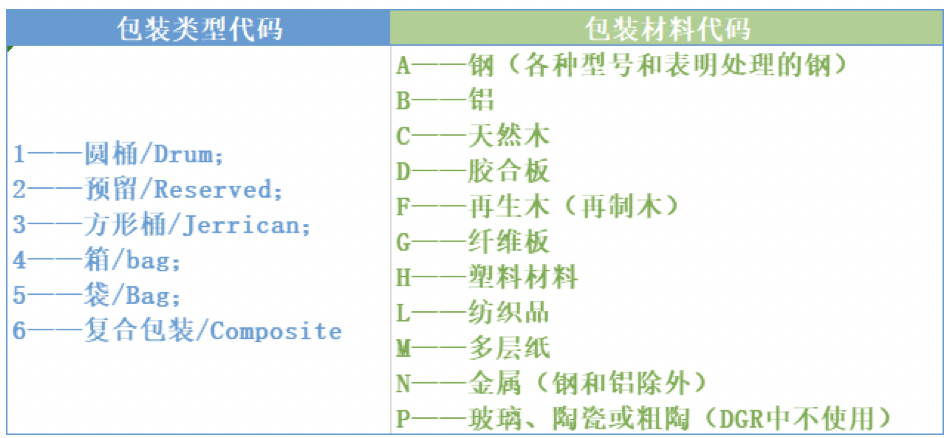 | 包装类型代码 | 包装材料代码 |
|---|---|
| 1——圆桶/Drum;<br>2——预留/Reserved;<br>3——方形桶/Jerrican;<br>4——箱/bag;<br>5——袋/Bag;<br>6——复合包装/Composite | A——钢（各种型号和表明处理的钢）<br>B——铝<br>C——天然木<br>D——胶合板<br>F——再生木（再制木）<br>G——纤维板<br>H——塑料材料<br>L——纺织品<br>M——多层纸<br>N——金属（钢和铝除外）<br>P——玻璃、陶瓷或粗陶（DGR中不使用） |